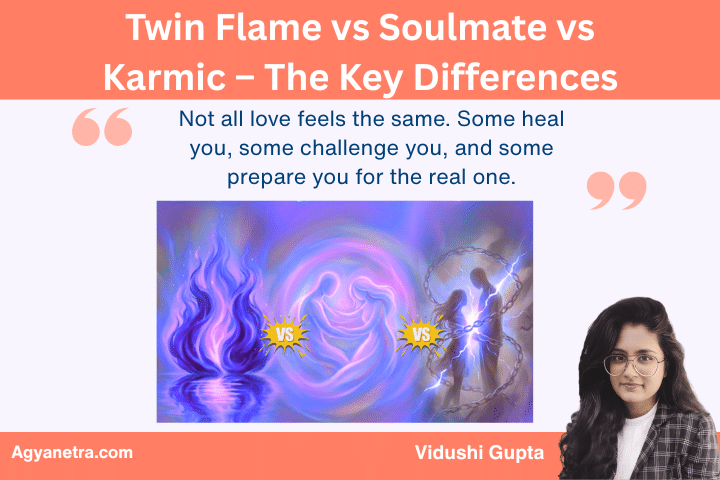 Twin Flame vs Soulmate vs Karmic – The Key Differences

Not all love feels the same. Some heal you, some challenge you, and some prepare you for the real one.

VS

VS

Agyanetra.com

Vidushi Gupta